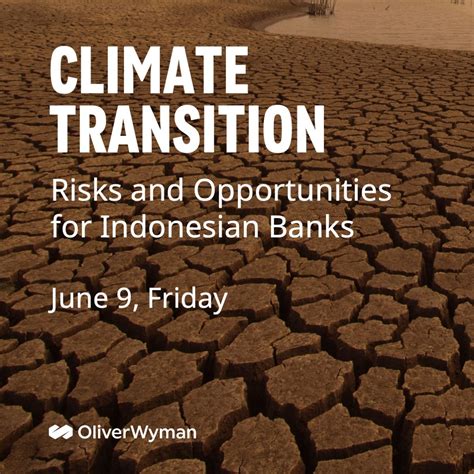 CLIMATE TRANSITION

Risks and Opportunities for Indonesian Banks

June 9, Friday

OliverWyman